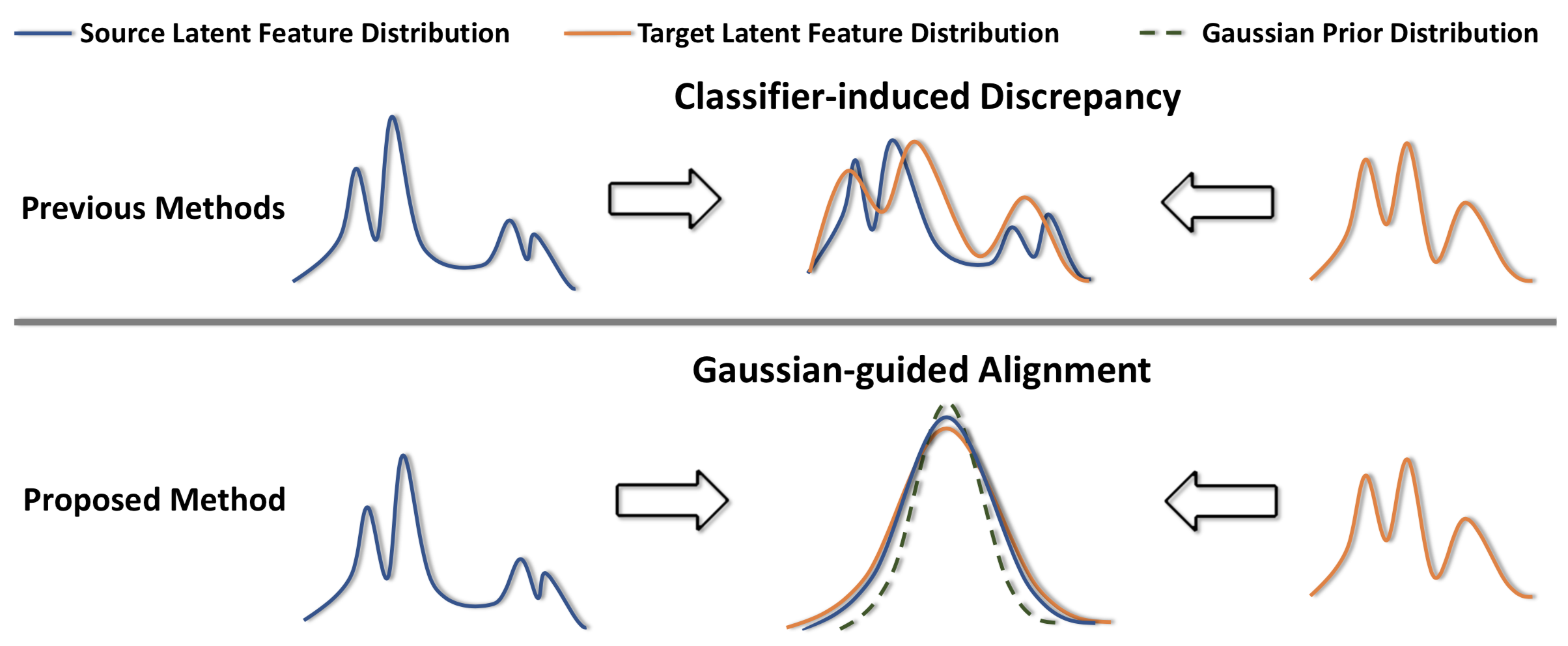 Source Latent Feature Distribution
Target Latent Feature Distribution
Gaussian Prior Distribution

Classifier-induced Discrepancy

Previous Methods

Gaussian-guided Alignment

Proposed Method